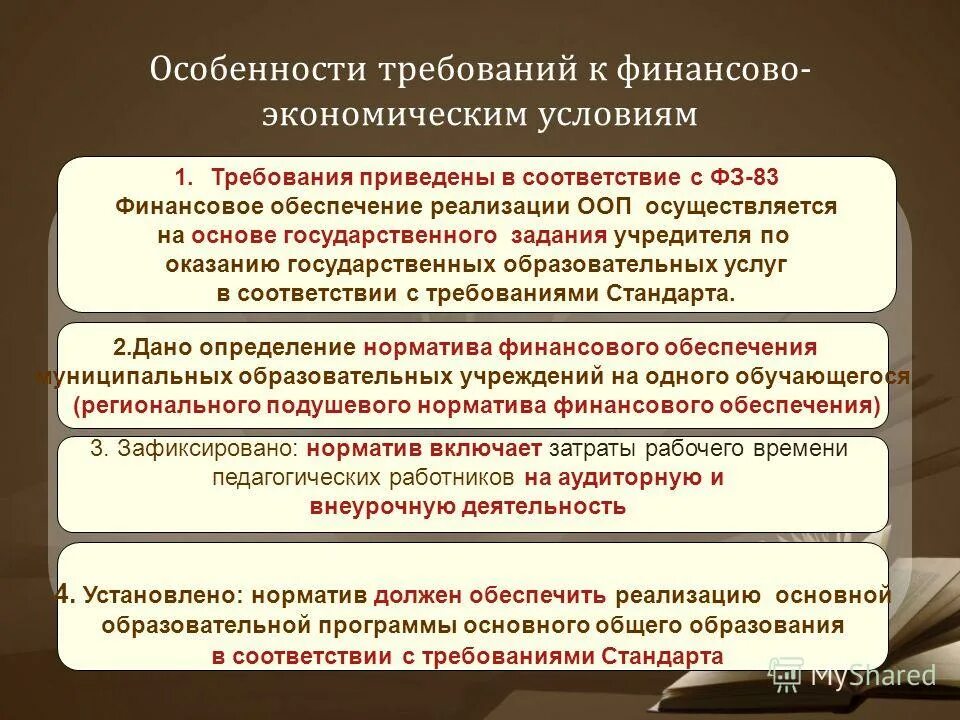 Особенности требований к финансово-экономическим условиям

1. Требования приведены в соответствие с ФЗ-83
Финансовое обеспечение реализации ООП осуществляется на основе государственного задания учредителя по оказанию государственных образовательных услуг в соответствии с требованиями Стандарта.

2.Дано определение норматива финансового обеспечения муниципальных образовательных учреждений на одного обучающегося (регионального подушевого норматива финансового обеспечения)

3. Зафиксировано: норматив включает затраты рабочего времени педагогических работников на аудиторную и внеурочную деятельность

4. Установлено: норматив должен обеспечить реализацию основной образовательной программы основного общего образования в соответствии с требованиями Стандарта

MyShared